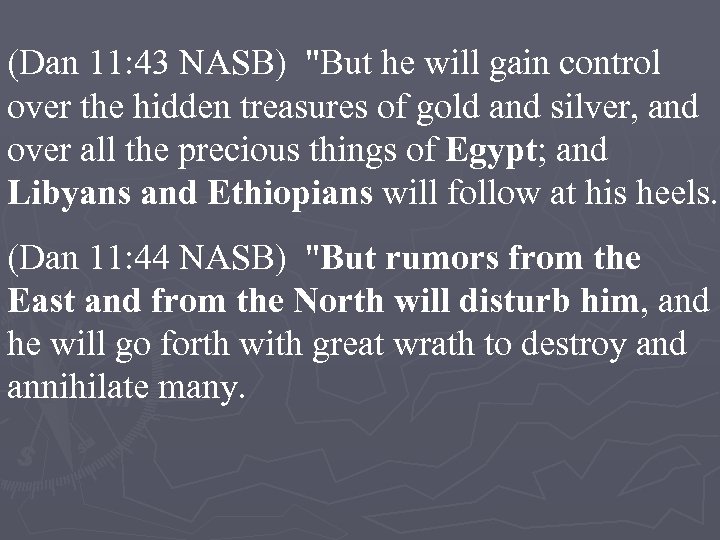 (Dan 11:43 NASB) "But he will gain control over the hidden treasures of gold and silver, and over all the precious things of Egypt; and Libyans and Ethiopians will follow at his heels.

(Dan 11:44 NASB) "But rumors from the East and from the North will disturb him, and he will go forth with great wrath to destroy and annihilate many.